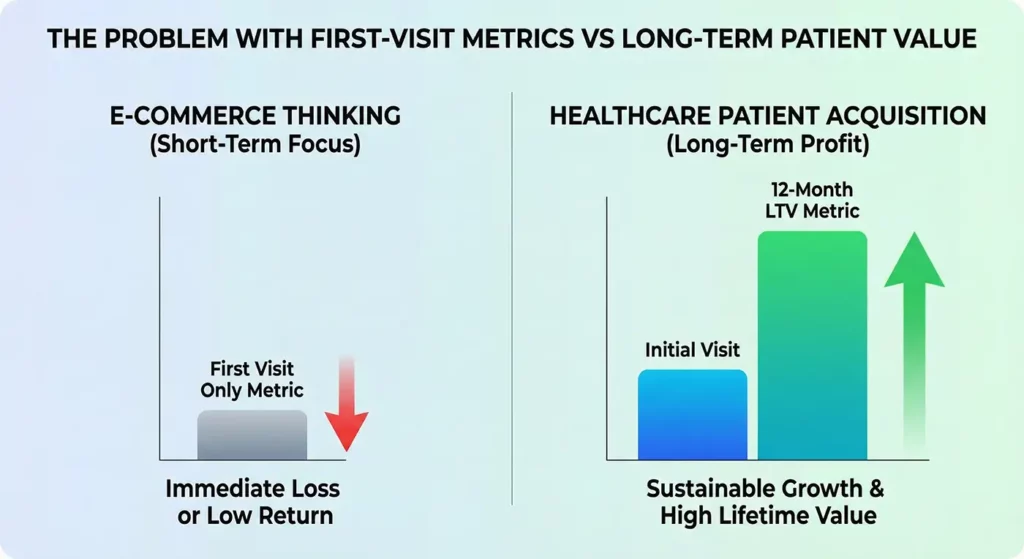 THE PROBLEM WITH FIRST-VISIT METRICS VS LONG-TERM PATIENT VALUE

E-COMMERCE THINKING
(Short-Term Focus)

First Visit
Only Metric

Immediate Loss
or Low Return

HEALTHCARE PATIENT ACQUISITION
(Long-Term Profit)

12-Month
LTV Metric

Initial Visit

Sustainable Growth &
High Lifetime Value